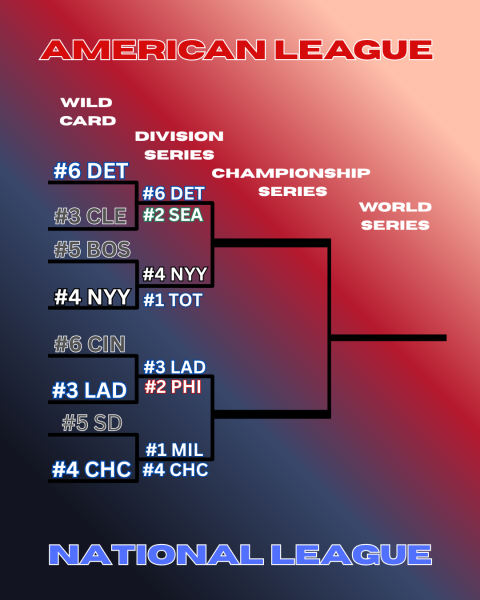 AMERICAN LEAGUE

WILD CARD

DIVISION SERIES

CHAMPIONSHIP SERIES

WORLD SERIES

#6 DET
#3 CLE
#5 BOS
#4 NYY
#6 CIN
#3 LAD
#5 SD
#4 CHC

#6 DET
#2 SEA
#4 NYY
#1 TOT
#3 LAD
#2 PHI
#1 MIL
#4 CHC

NATIONAL LEAGUE